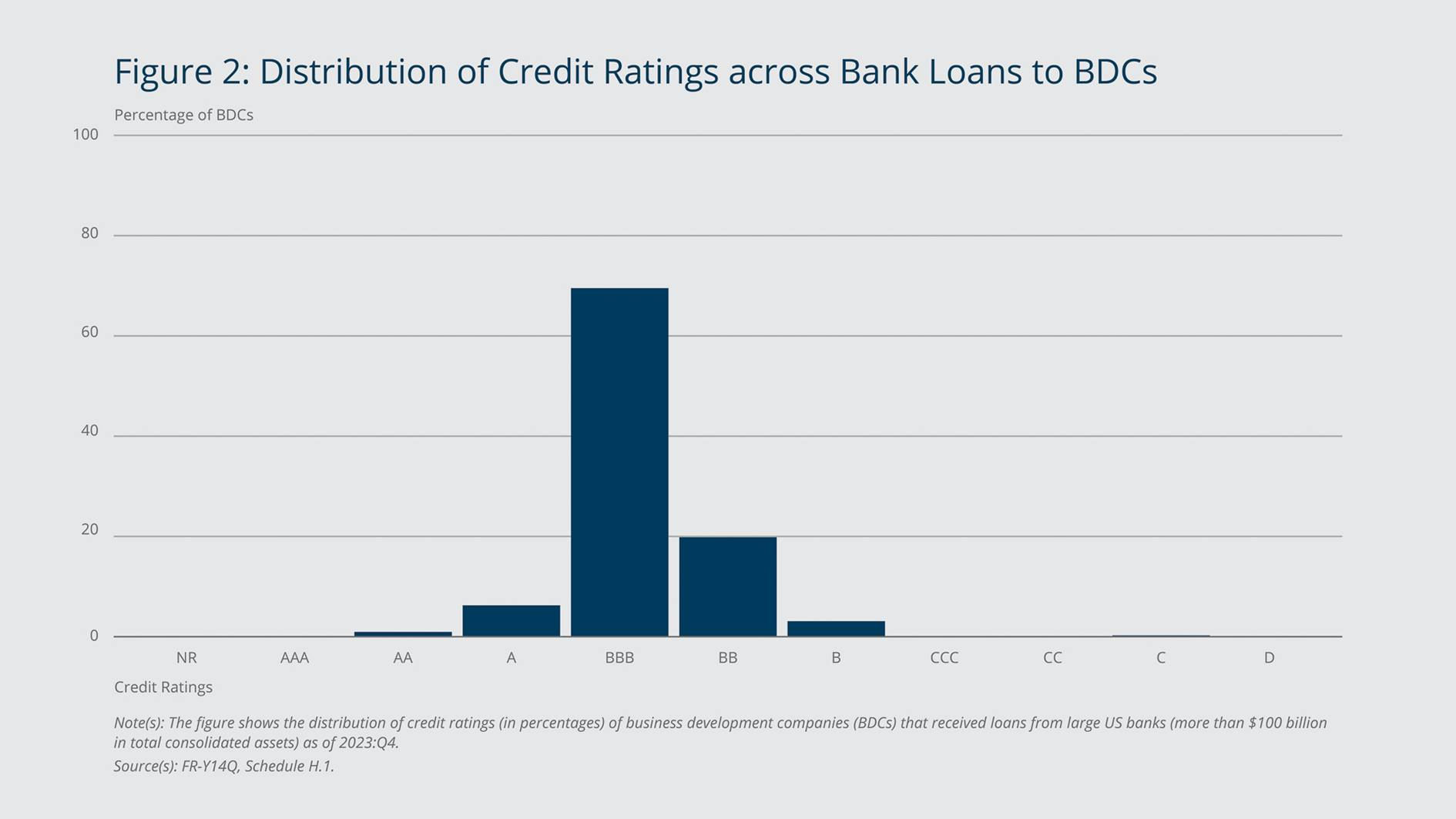 Figure 2: Distribution of Credit Ratings across Bank Loans to BDCs

Percentage of BDCs

100

80

60

40

20

0

NR AAA AA A BBB BB B CCC CC C D

Credit Ratings

Note(s): The figure shows the distribution of credit ratings (in percentages) of business development companies (BDCs) that received loans from large US banks (more than \$100 billion in total consolidated assets) as of 2023:Q4.

Source(s): FR-Y14Q, Schedule H.1.